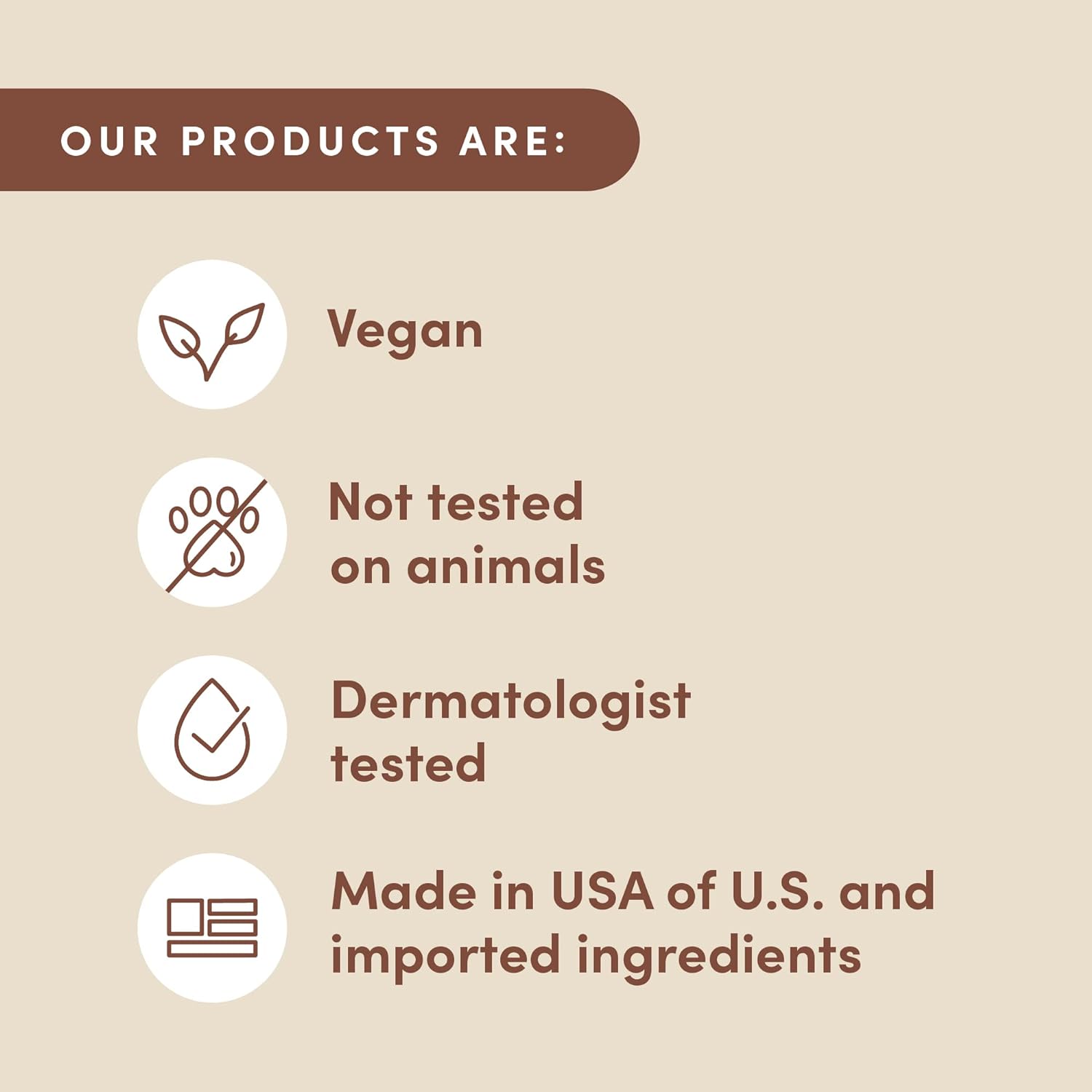 OUR PRODUCTS ARE:

Vegan

Not tested on animals

Dermatologist tested

Made in USA of U.S. and imported ingredients